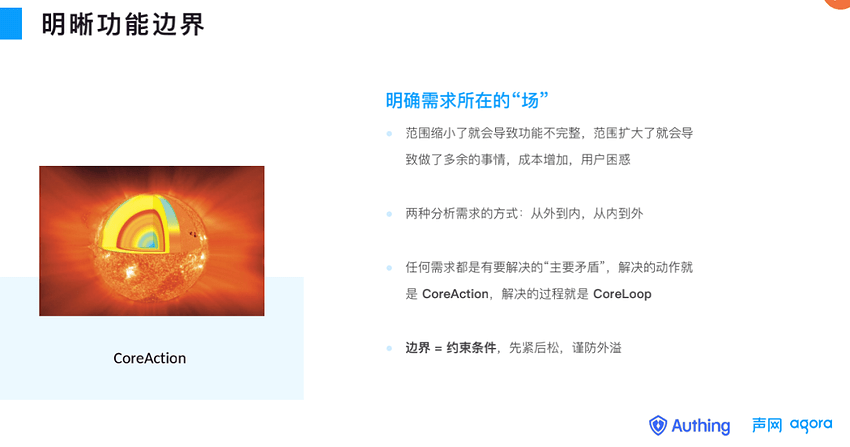 明晰功能边界

CoreAction

明确需求所在的“场”

范围缩小了就会导致功能不完整，范围扩大了就会导致做了多余的事情，成本增加，用户困惑

两种分析需求的方式：从外到内，从内到外

任何需求都是有要解决的“主要矛盾”，解决的动作就是 CoreAction，解决的过程就是 CoreLoop

边界 = 约束条件，先紧后松，谨防外溢

Authing 声网 agora